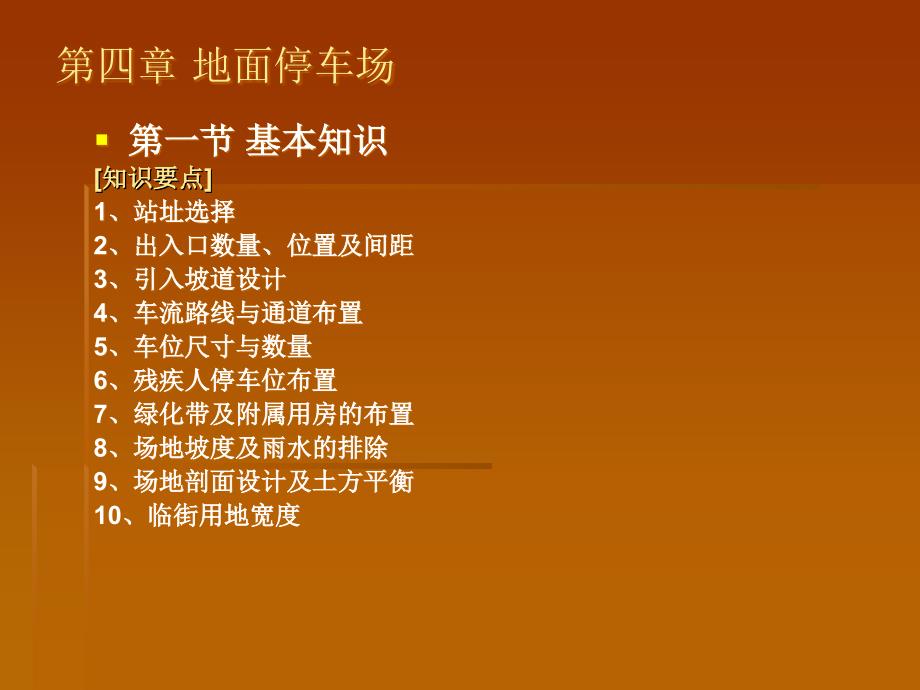 第四章 地面停车场

第一节 基本知识

[知识要点]

1、站址选择
2、出入口数量、位置及间距
3、引入坡道设计
4、车流路线与通道布置
5、车位尺寸与数量
6、残疾人停车位布置
7、绿化带及附属用房的布置
8、场地坡度及雨水的排除
9、场地剖面设计及土方平衡
10、临街用地宽度